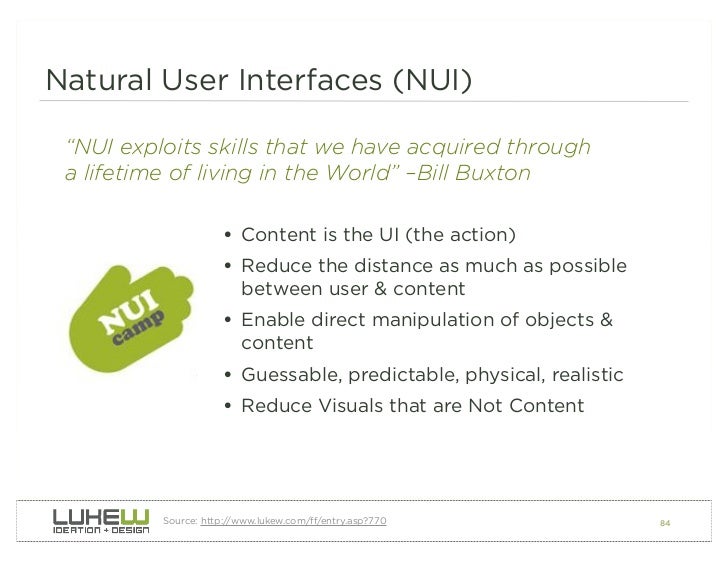 Natural User Interfaces (NUI)

"NUI exploits skills that we have acquired through a lifetime of living in the World" –Bill Buxton

NUI camp

• Content is the UI (the action)
• Reduce the distance as much as possible between user & content
• Enable direct manipulation of objects & content
• Guessable, predictable, physical, realistic
• Reduce Visuals that are Not Content

LUKEW IDEATION + DESIGN Source: http://www.lukew.com/ff/entry.asp?770 84